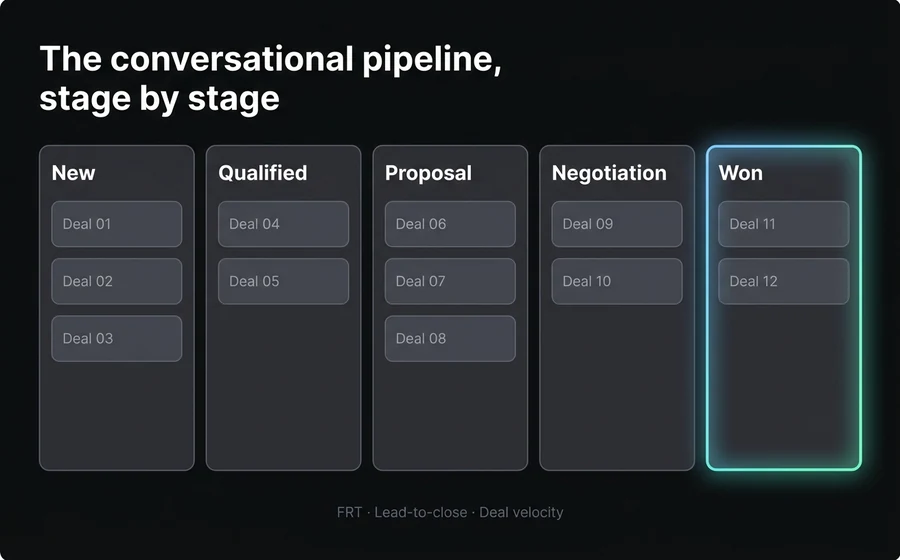 The conversational pipeline, stage by stage

New

Deal 01

Deal 02

Deal 03

Qualified

Deal 04

Deal 05

Proposal

Deal 06

Deal 07

Deal 08

Negotiation

Deal 09

Deal 10

Won

Deal 11

Deal 12

FRT · Lead-to-close · Deal velocity